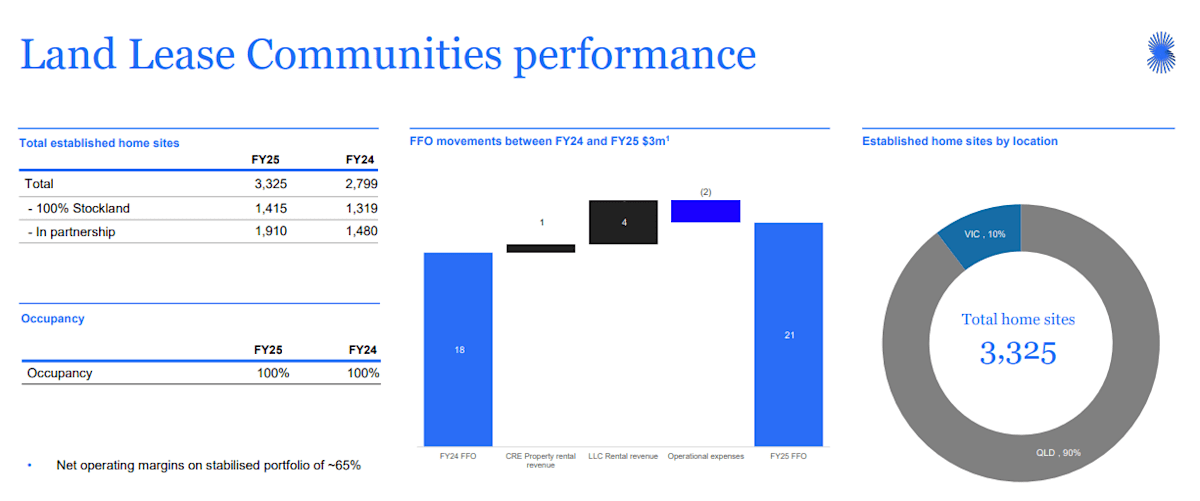 Land Lease Communities performance

Total established home sites

| | FY25 | FY24 |
|---|---|---|
| Total | 3,325 | 2,799 |
| - 100% Stockland | 1,415 | 1,319 |
| - In partnership | 1,910 | 1,480 |

Occupancy

| | FY25 | FY24 |
|---|---|---|
| Occupancy | 100% | 100% |

• Net operating margins on stabilised portfolio of ~65%

FFO movements between FY24 and FY25 $3m¹

18
1
4
(2)
21

FY24 FFO
CRE Property rental revenue
LLC Rental revenue
Operational expenses
FY25 FFO

Established home sites by location

VIC , 10%
Total home sites
3,325
QLD , 90%